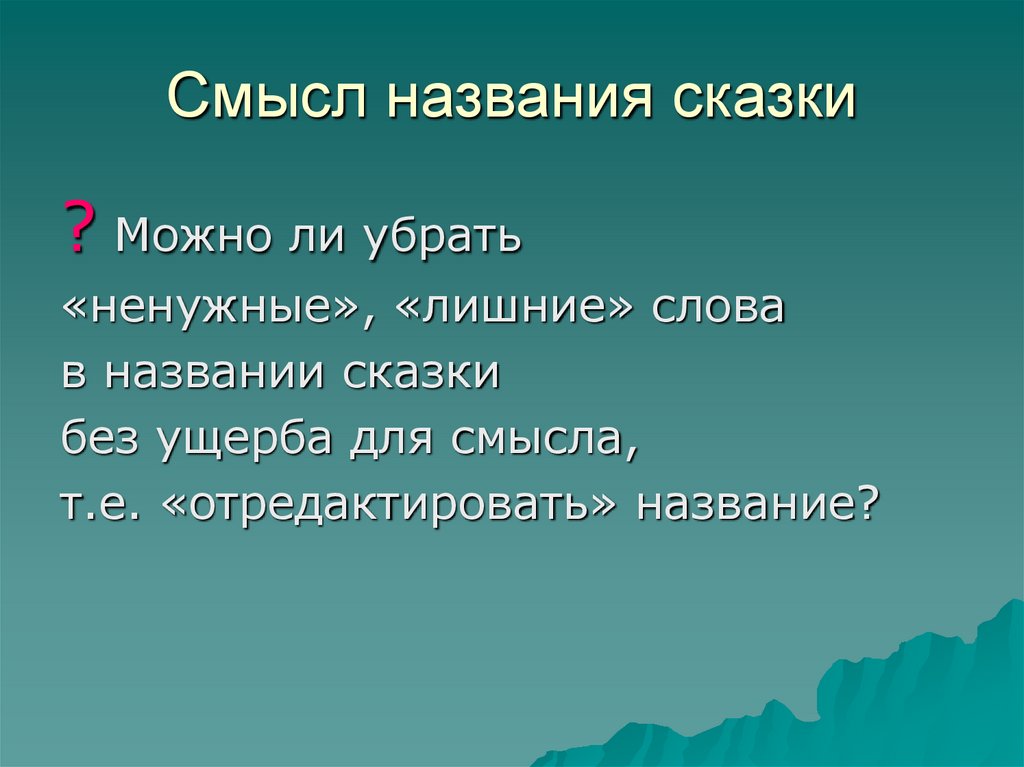 Смысл названия сказки

? Можно ли убрать «ненужные», «лишние» слова в названии сказки без ущерба для смысла, т.е. «отредактировать» название?